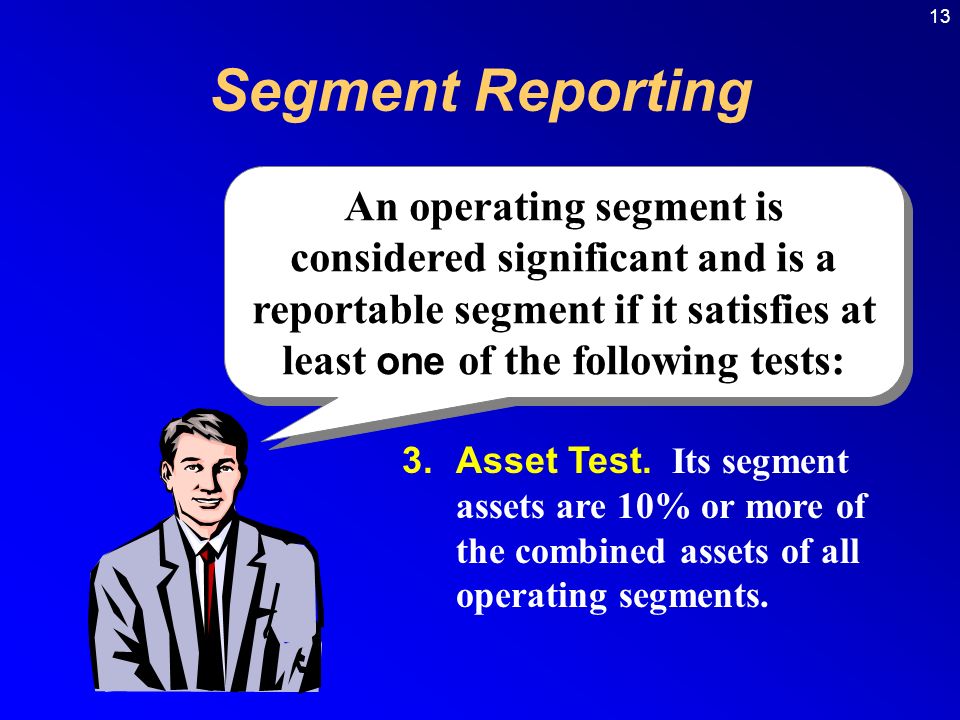 13

Segment Reporting

An operating segment is considered significant and is a reportable segment if it satisfies at least one of the following tests:

3. Asset Test. Its segment assets are 10% or more of the combined assets of all operating segments.